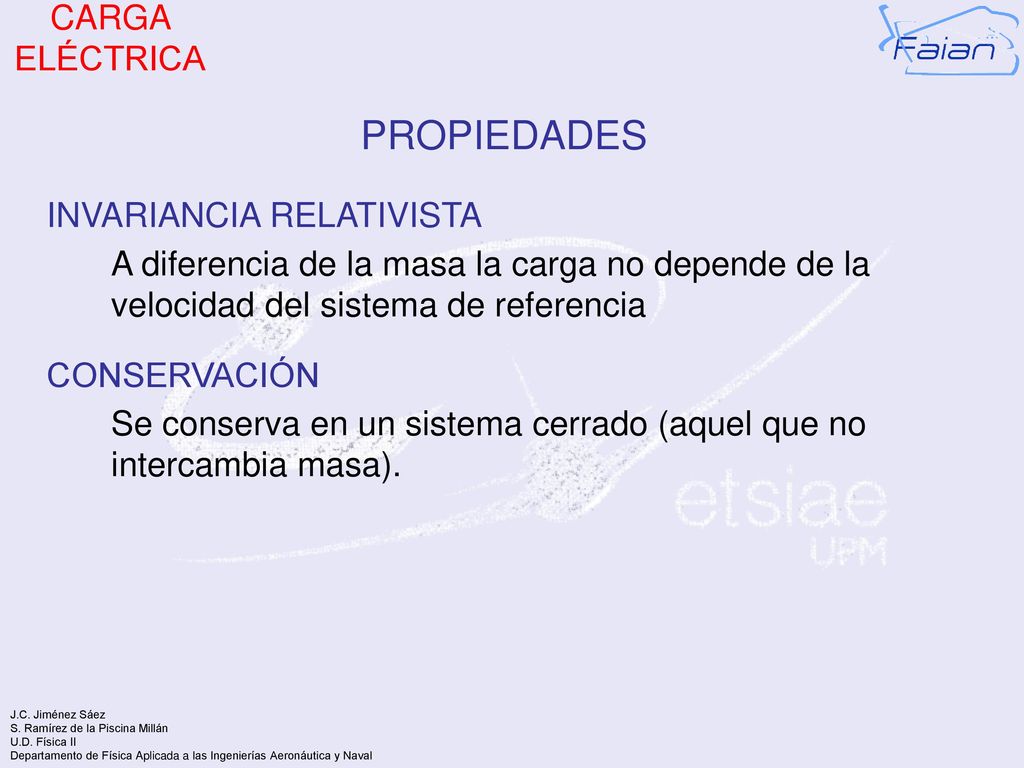 CARGA ELÉCTRICA

Faian

PROPIEDADES

INVARIANCIA RELATIVISTA

A diferencia de la masa la carga no depende de la velocidad del sistema de referencia

CONSERVACIÓN

Se conserva en un sistema cerrado (aquel que no intercambia masa).

etsiae
UPM

J.C. Jiménez Sáez
S. Ramírez de la Piscina Millán
U.D. Física II
Departamento de Física Aplicada a las Ingenierías Aeronáutica y Naval